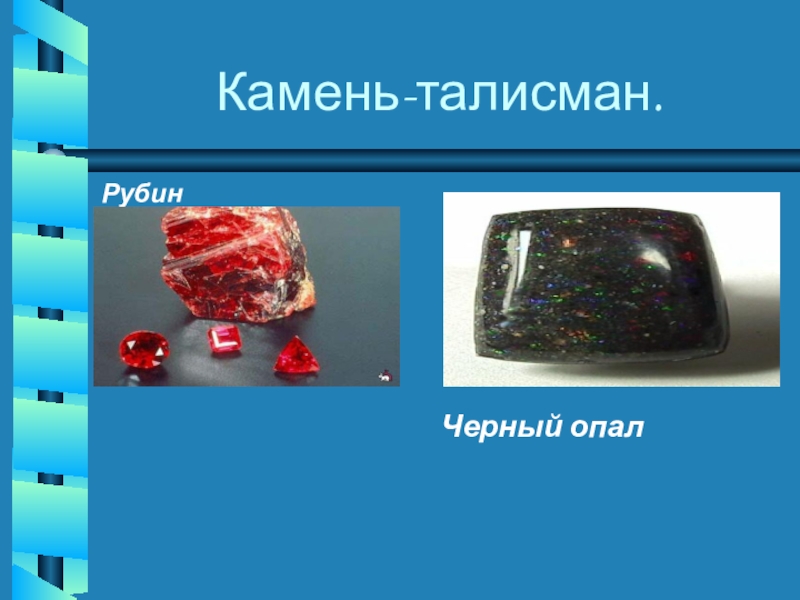 Камень-талисман.

Рубин

Черный опал